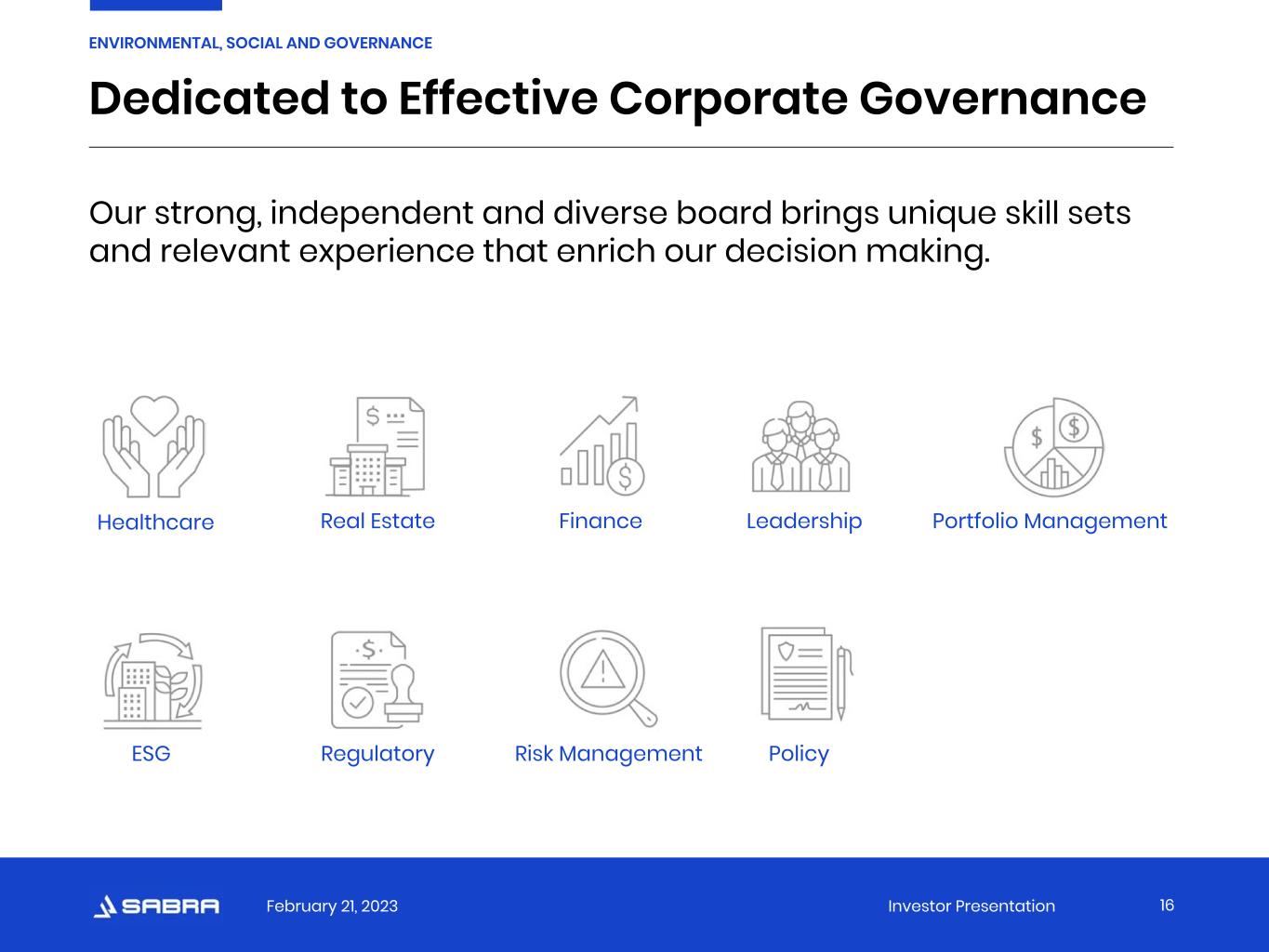 ENVIRONMENTAL, SOCIAL AND GOVERNANCE

Dedicated to Effective Corporate Governance

Our strong, independent and diverse board brings unique skill sets and relevant experience that enrich our decision making.

Healthcare

Real Estate

Finance

Leadership

Portfolio Management

ESG

Regulatory

Risk Management

Policy

SABRA

February 21, 2023

Investor Presentation

16